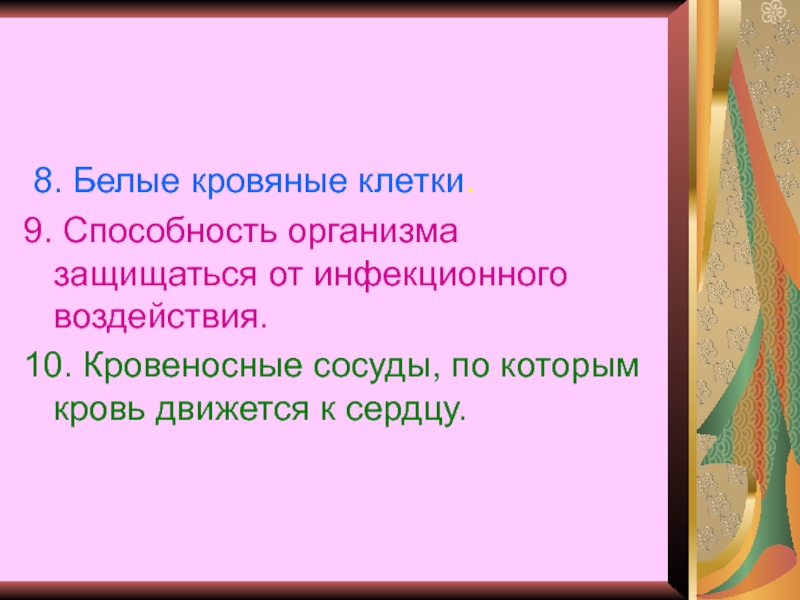 8. Белые кровяные клетки.

9. Способность организма защищаться от инфекционного воздействия.

10. Кровеносные сосуды, по которым кровь движется к сердцу.